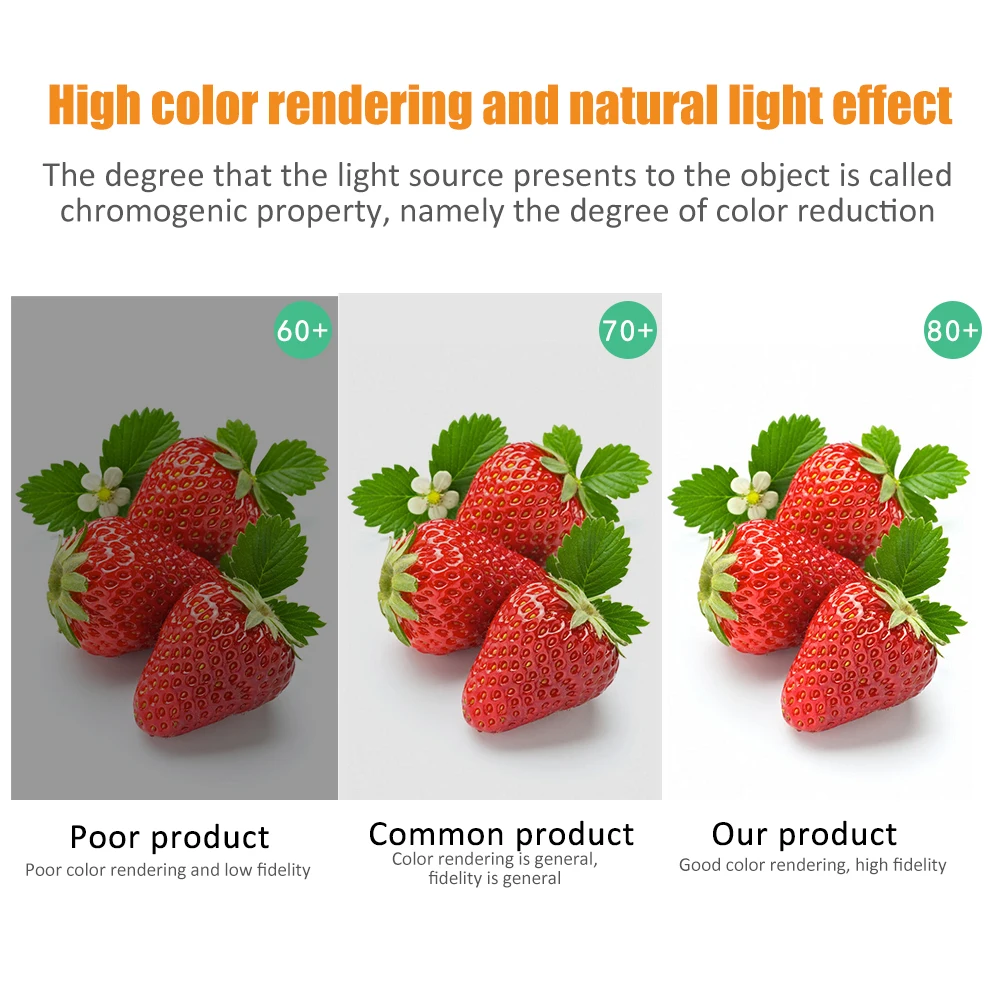 High color rendering and natural light effect

The degree that the light source presents to the object is called chromogenic property, namely the degree of color reduction

60+

70+

80+

Poor product
Poor color rendering and low fidelity

Common product
Color rendering is general, fidelity is general

Our product
Good color rendering, high fidelity